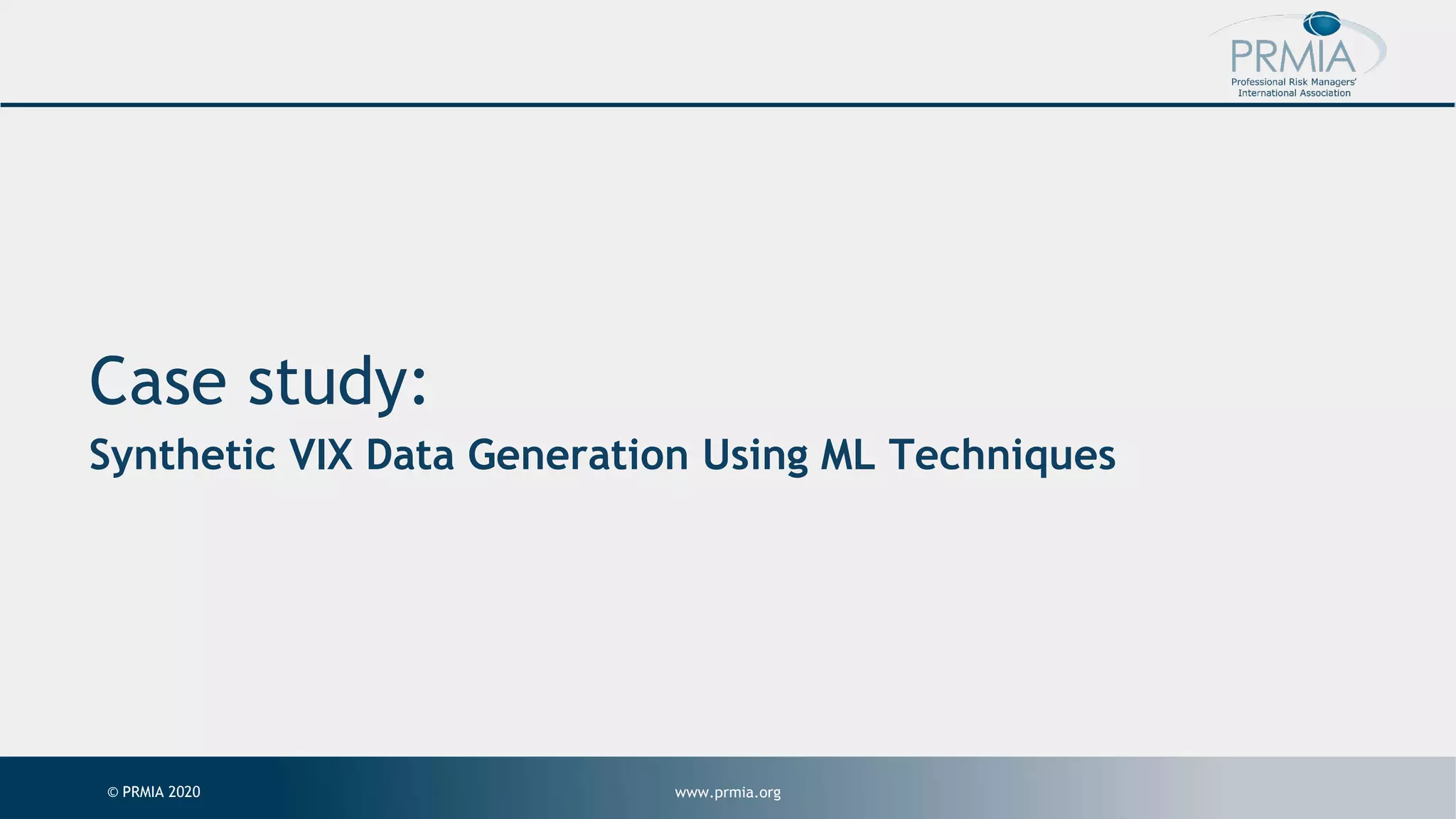 PRMIA
Professional Risk Managers' International Association

Case study:

Synthetic VIX Data Generation Using ML Techniques

© PRMIA 2020

www.prmia.org